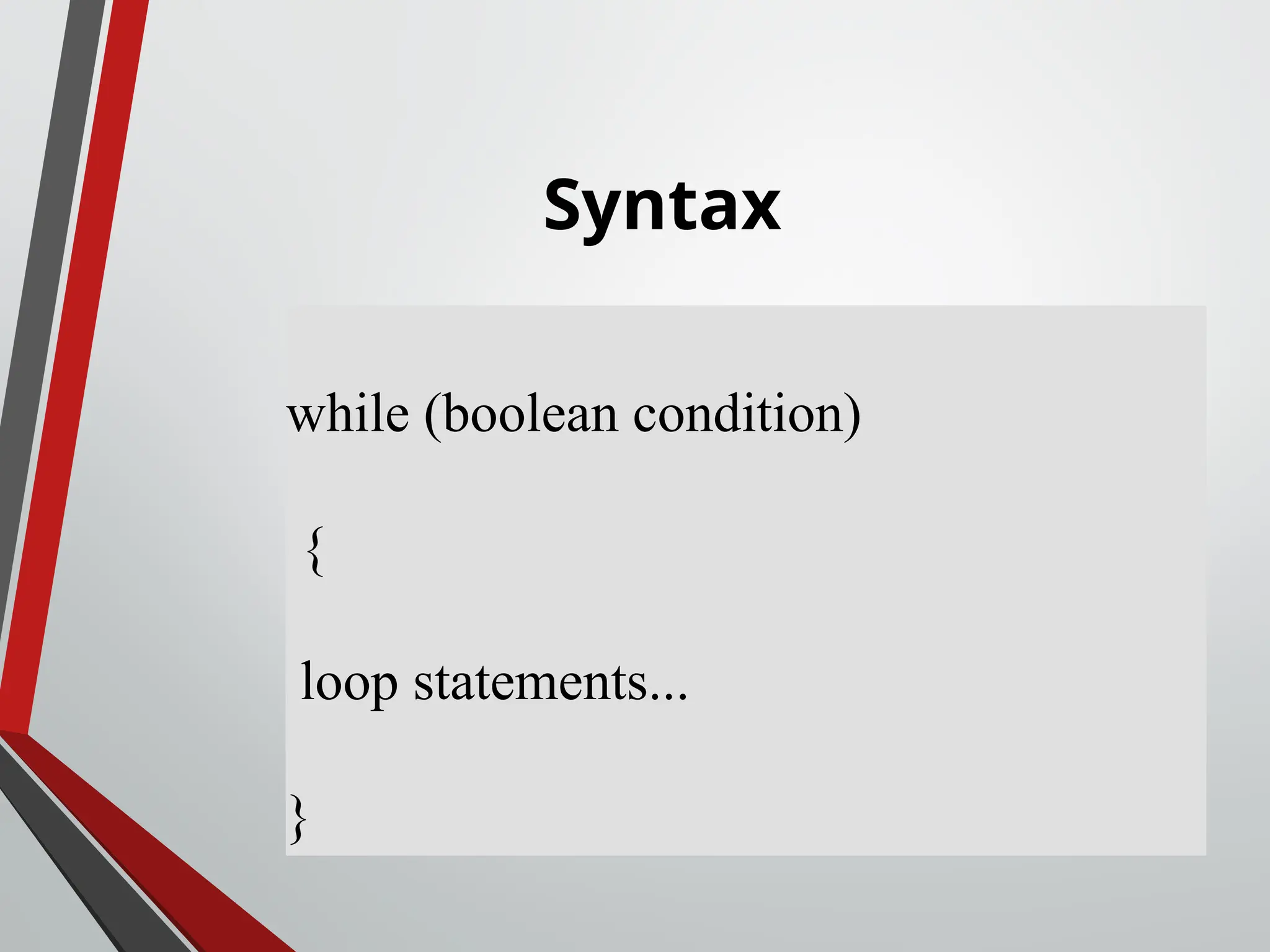 Syntax

while (boolean condition)

{

loop statements...

}